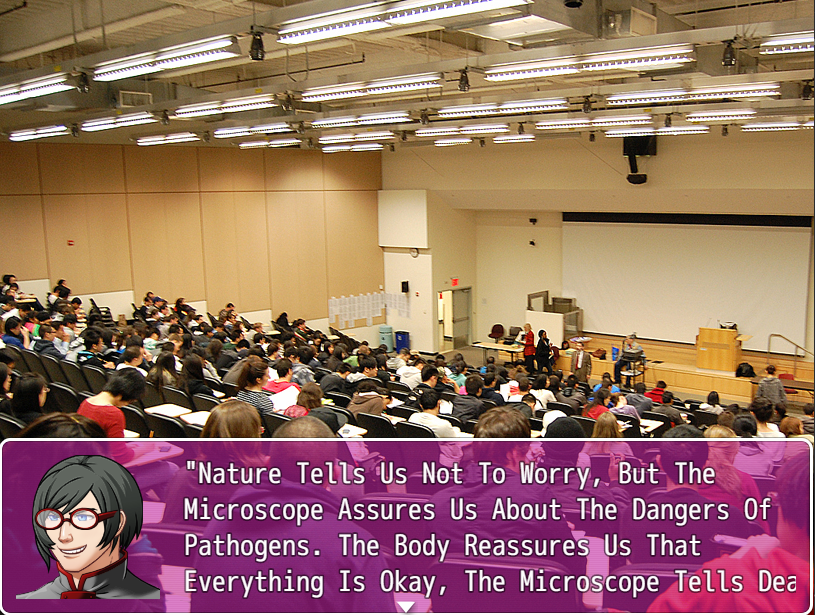 "Nature Tells Us Not To Worry, But The Microscope Assures Us About The Dangers Of Pathogens. The Body Reassures Us That Everything Is Okay, The Microscope Tells Dea